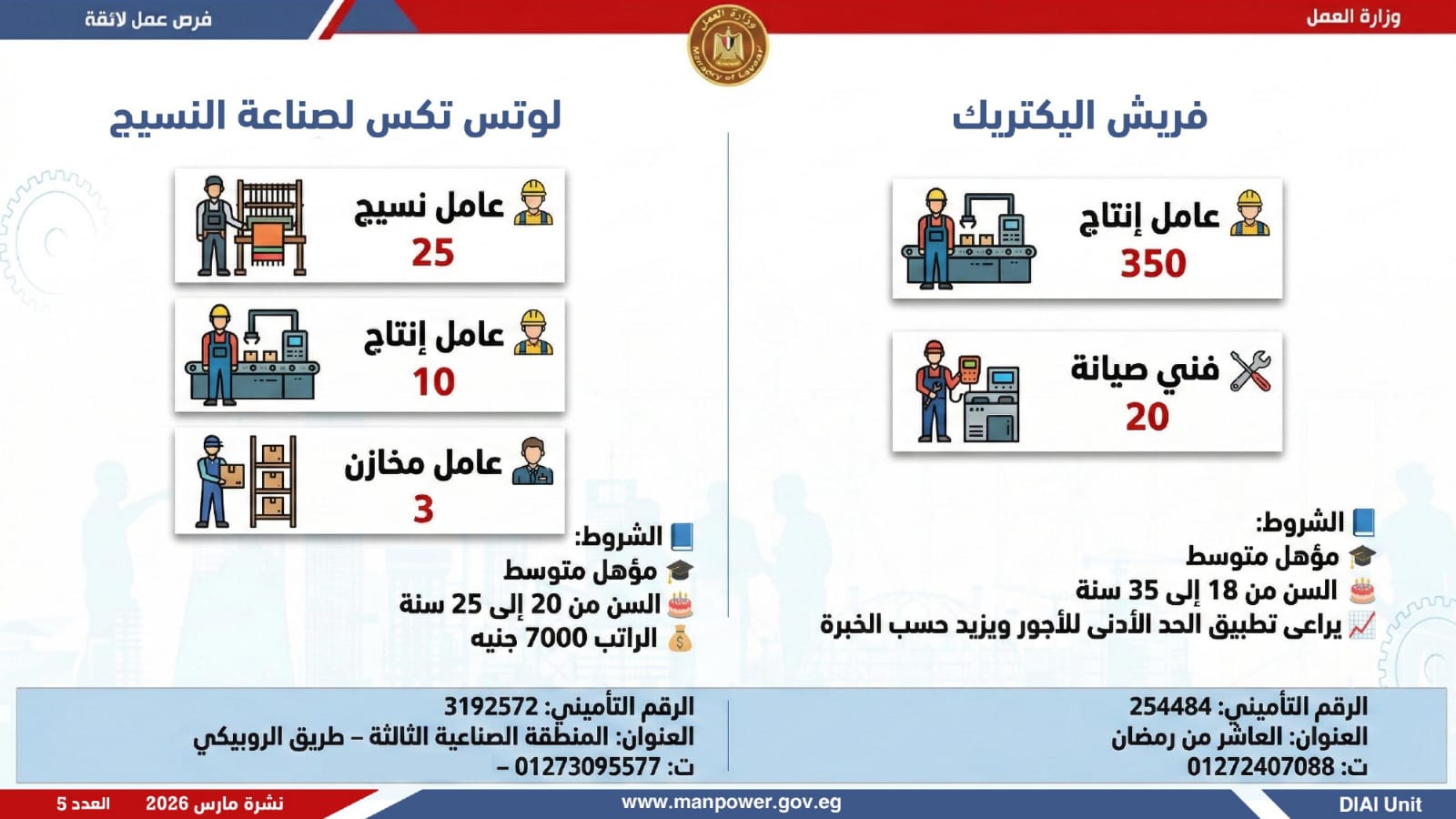 وزارة العمل

وزارة العمل
Ministry of Labour

فرص عمل لائقة

فريش اليكتريك

عامل إنتاج
350

فني صيانة
20

الشروط:
مؤهل متوسط
السن من 18 إلى 35 سنة
يراعى تطبيق الحد الأدنى للأجور ويزيد حسب الخبرة

الرقم التأميني: 254484
العنوان: العاشر من رمضان
ت: 01272407088

لوتس تكس لصناعة النسيج

عامل نسيج
25

عامل إنتاج
10

عامل مخازن
3

الشروط:
مؤهل متوسط
السن من 20 إلى 25 سنة
الراتب 7000 جنيه

الرقم التأميني: 3192572
العنوان: المنطقة الصناعية الثالثة – طريق الروبيكي
ت: 01273095577 –

DIAI Unit

www.manpower.gov.eg

نشرة مارس 2026 العدد 5